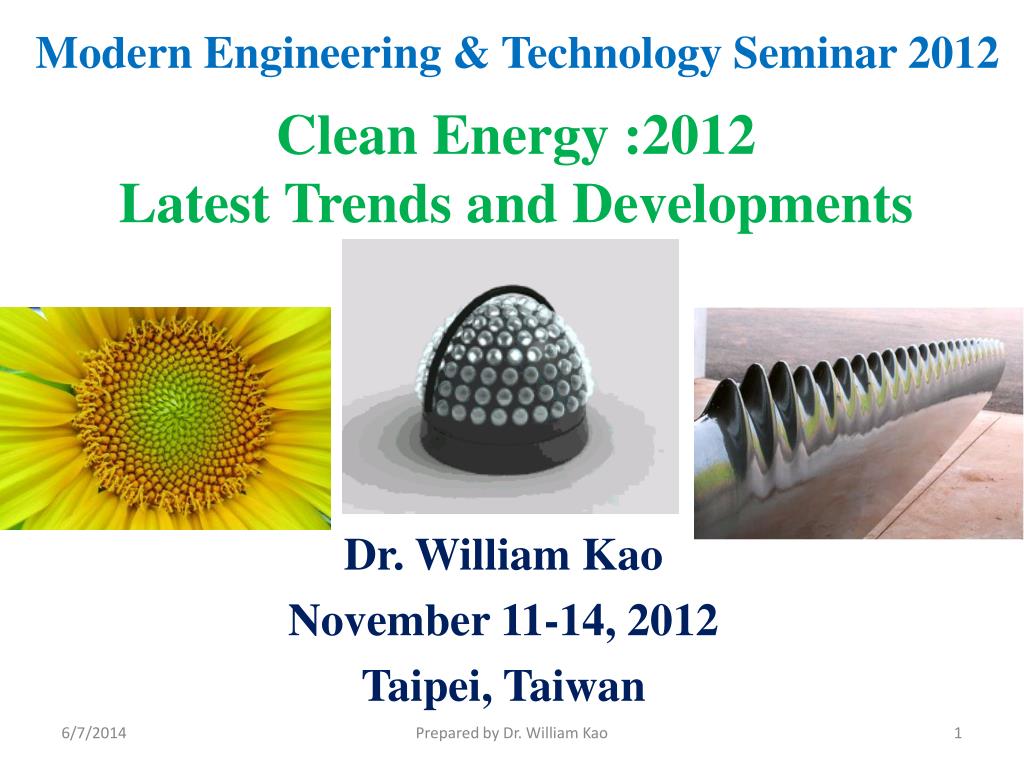 Modern Engineering & Technology Seminar 2012

Clean Energy :2012
Latest Trends and Developments

Dr. William Kao
November 11-14, 2012
Taipei, Taiwan

6/7/2014

Prepared by Dr. William Kao

1